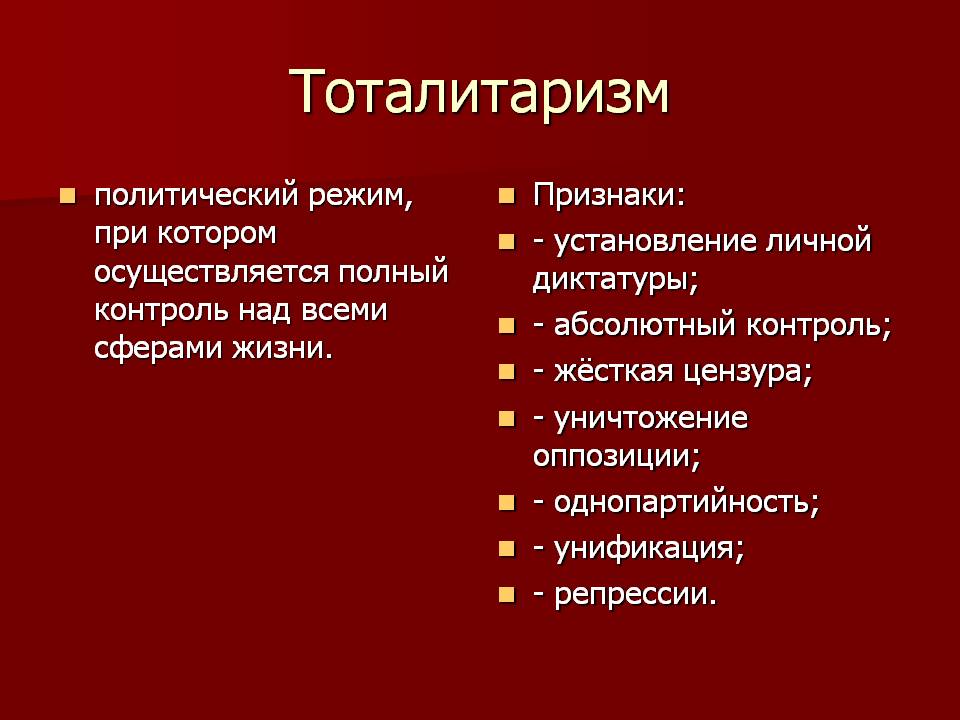 Тоталитаризм

политический режим, при котором осуществляется полный контроль над всеми сферами жизни.

Признаки:

- установление личной диктатуры;

- абсолютный контроль;

- жёсткая цензура;

- уничтожение оппозиции;

- однопартийность;

- унификация;

- репрессии.